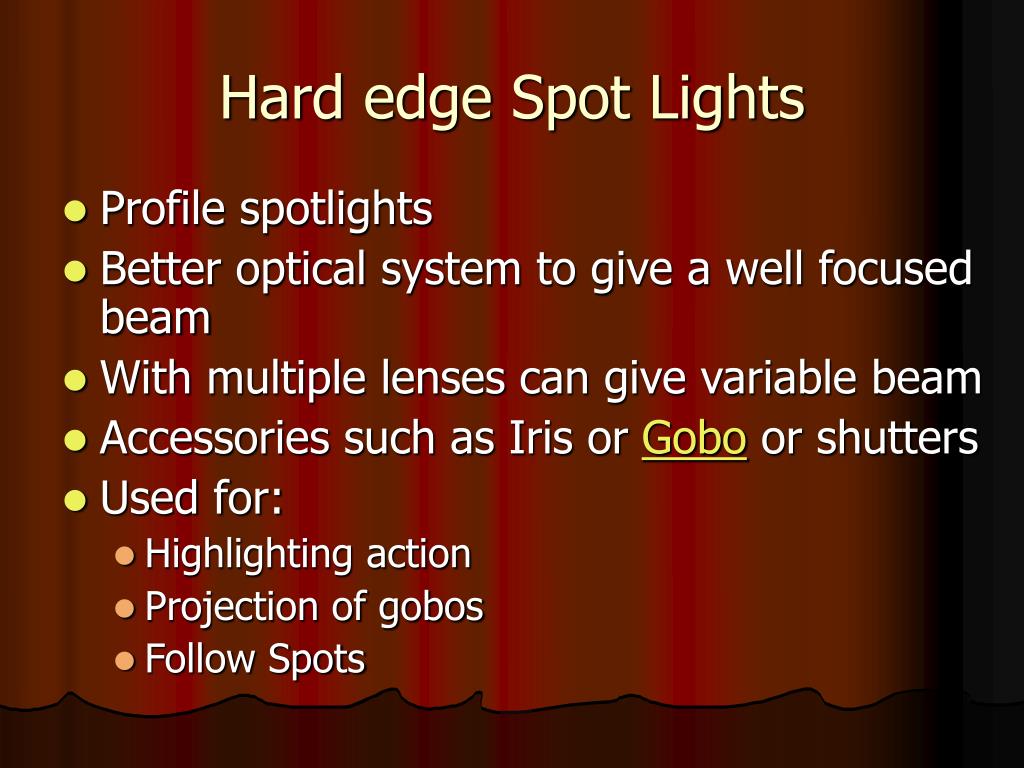 Hard edge Spot Lights

- Profile spotlights
- Better optical system to give a well focused beam
- With multiple lenses can give variable beam
- Accessories such as Iris or Gobo or shutters
- Used for:
  - Highlighting action
  - Projection of gobos
  - Follow Spots